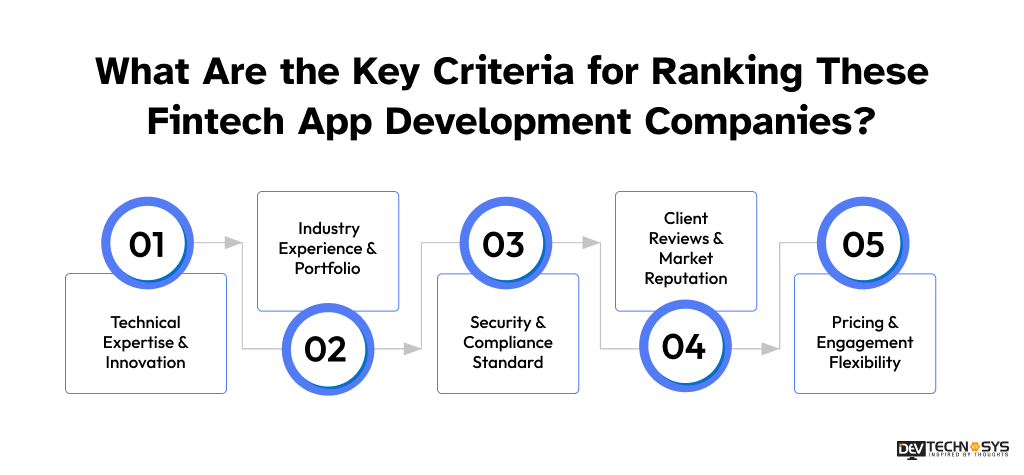 What Are the Key Criteria for Ranking These Fintech App Development Companies?

01

Technical Expertise & Innovation

Industry Experience & Portfolio

02

03

Security & Compliance Standard

Client Reviews & Market Reputation

04

05

Pricing & Engagement Flexibility

DEV TECHNOSYS
INSPIRED BY THOUGHTS